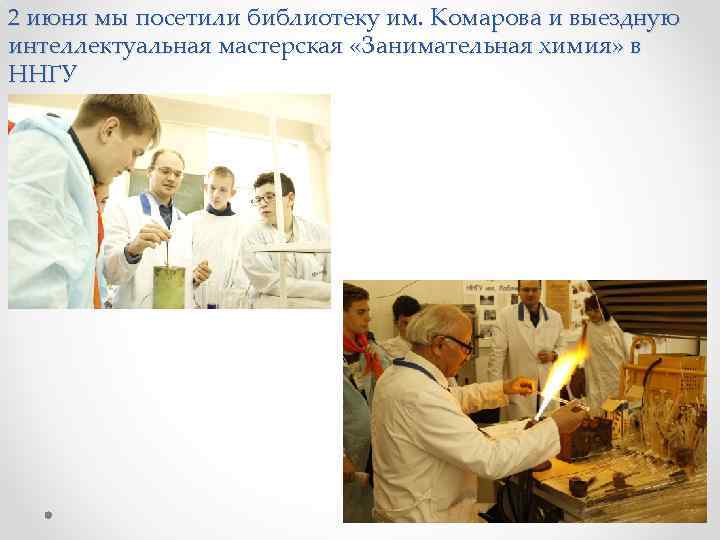 2 июня мы посетили библиотеку им. Комарова и выездную интеллектуальная мастерская «Занимательная химия» в ННГУ